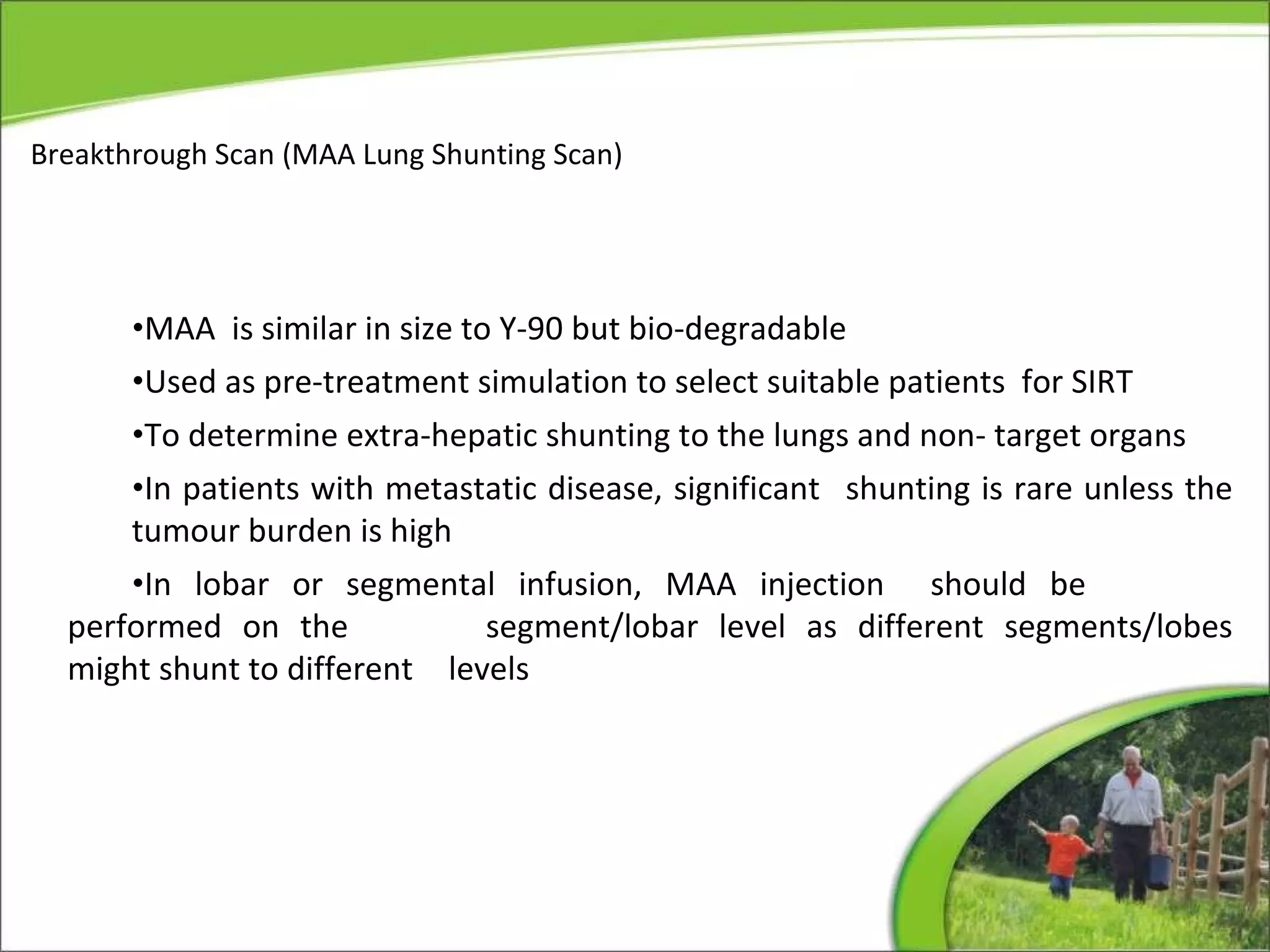 Breakthrough Scan (MAA Lung Shunting Scan)

•MAA is similar in size to Y-90 but bio-degradable

•Used as pre-treatment simulation to select suitable patients for SIRT

•To determine extra-hepatic shunting to the lungs and non- target organs

•In patients with metastatic disease, significant shunting is rare unless the tumour burden is high

•In lobar or segmental infusion, MAA injection should be performed on the segment/lobar level as different segments/lobes might shunt to different levels